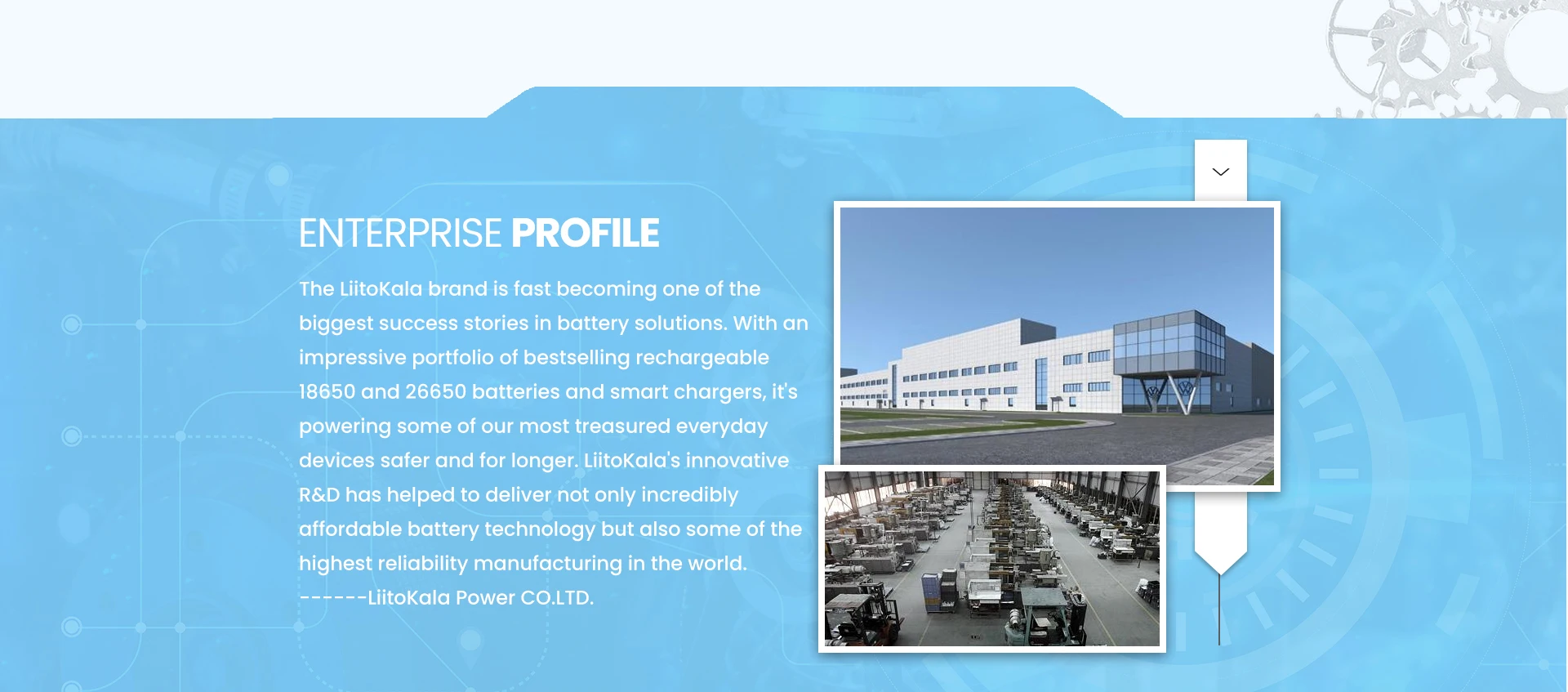 ENTERPRISE PROFILE

The LiitoKala brand is fast becoming one of the biggest success stories in battery solutions. With an impressive portfolio of bestselling rechargeable 18650 and 26650 batteries and smart chargers, it's powering some of our most treasured everyday devices safer and for longer. LiitoKala's innovative R&D has helped to deliver not only incredibly affordable battery technology but also some of the highest reliability manufacturing in the world.
------LiitoKala Power CO.LTD.